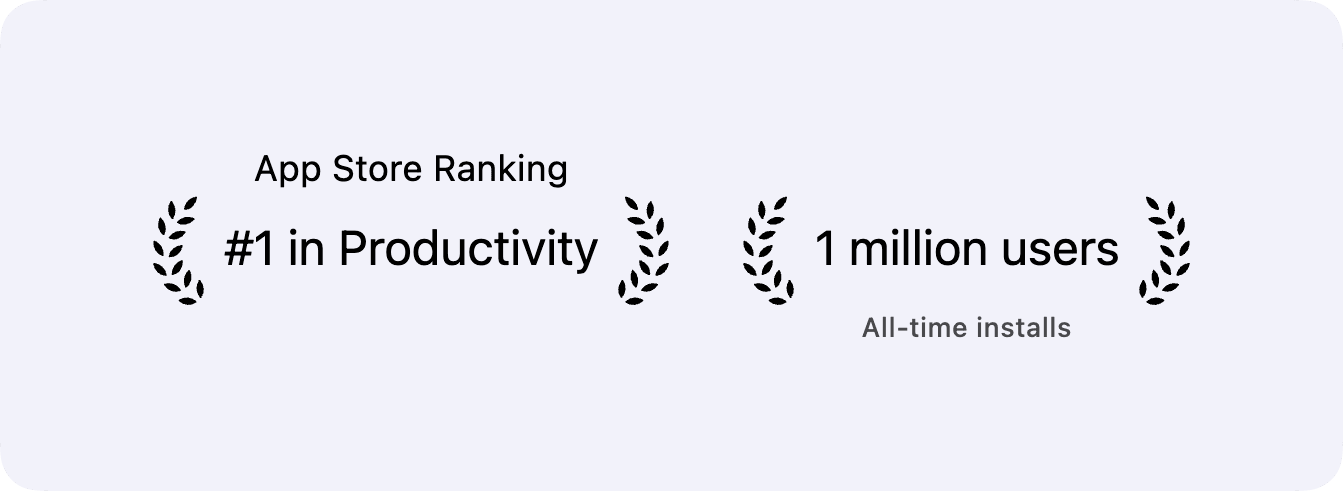 App Store Ranking

#1 in Productivity

1 million users

All-time installs